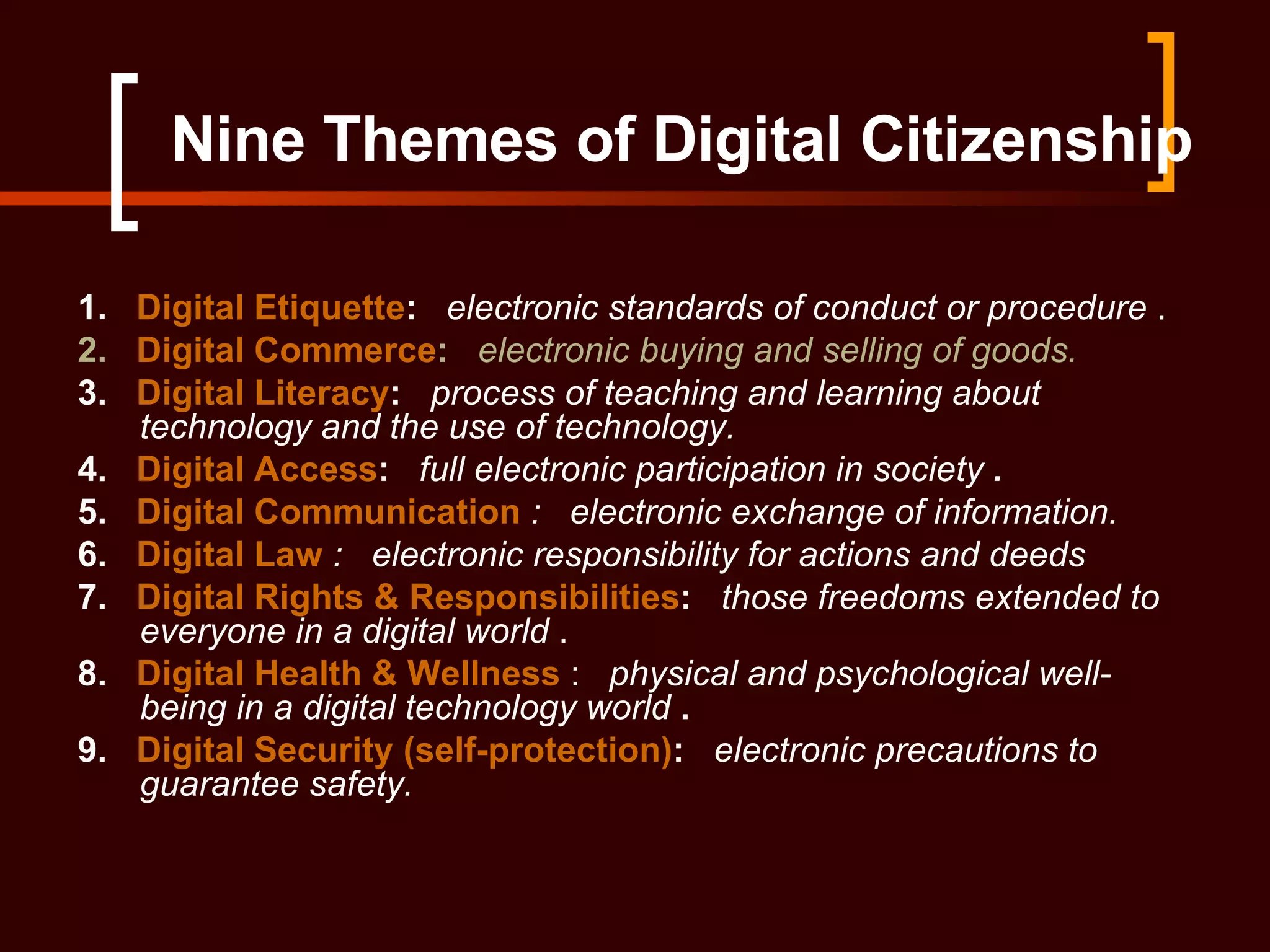 Nine Themes of Digital Citizenship

1. Digital Etiquette: electronic standards of conduct or procedure .
2. Digital Commerce: electronic buying and selling of goods.
3. Digital Literacy: process of teaching and learning about technology and the use of technology.
4. Digital Access: full electronic participation in society .
5. Digital Communication : electronic exchange of information.
6. Digital Law : electronic responsibility for actions and deeds
7. Digital Rights & Responsibilities: those freedoms extended to everyone in a digital world .
8. Digital Health & Wellness : physical and psychological well-being in a digital technology world .
9. Digital Security (self-protection): electronic precautions to guarantee safety.